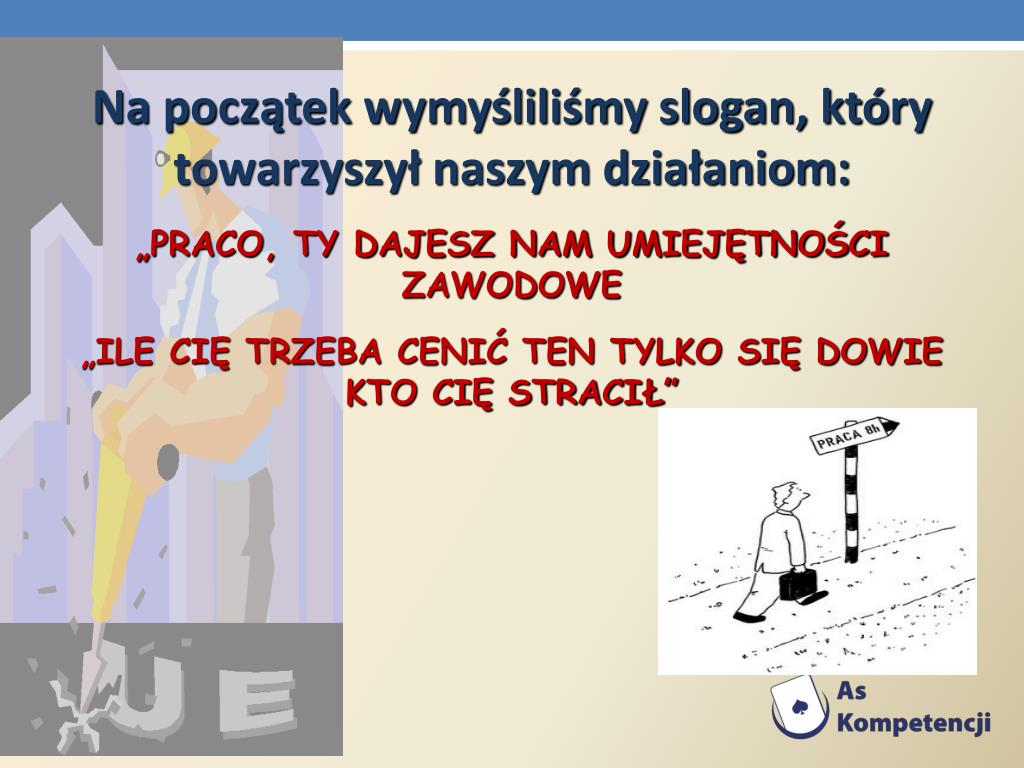 Na początek wymyśliliśmy slogan, który towarzyszył naszym działaniom:

„PRACO, TY DAJESZ NAM UMIEJĘTNOŚCI ZAWODOWE

„ILE CIĘ TRZEBA CENIĆ TEN TYLKO SIĘ DOWIE KTO CIĘ STRACIŁ”

PRACA 8h

UE

As Kompetencji